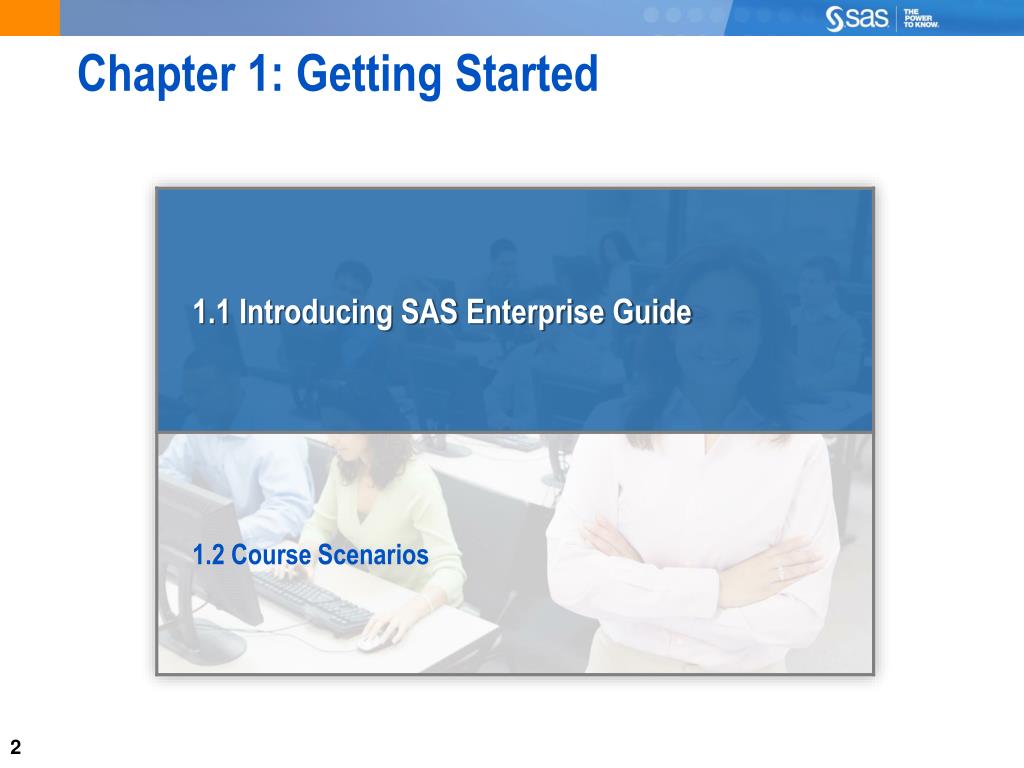 sas THE POWER TO KNOW.

Chapter 1: Getting Started

1.1 Introducing SAS Enterprise Guide

1.2 Course Scenarios

2